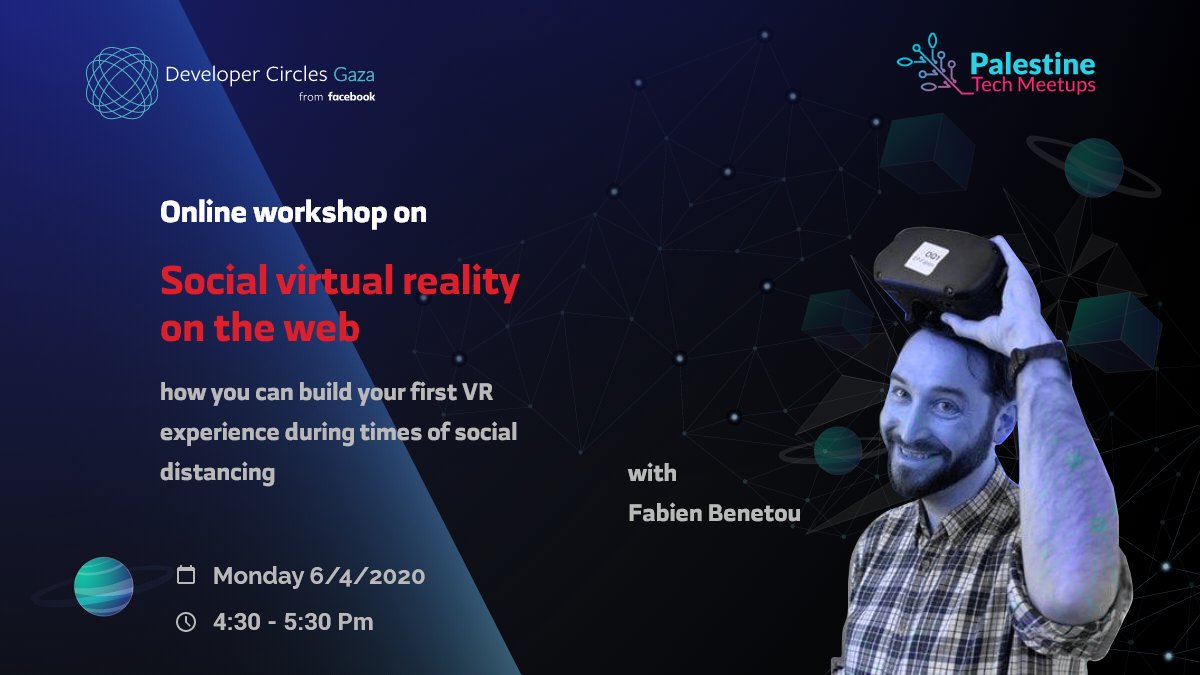 Developer Circles Gaza
from facebook

Palestine
Tech Meetups

Online workshop on

Social virtual reality on the web

how you can build your first VR experience during times of social distancing

with
Fabien Benetou

Monday 6/4/2020

4:30 - 5:30 Pm